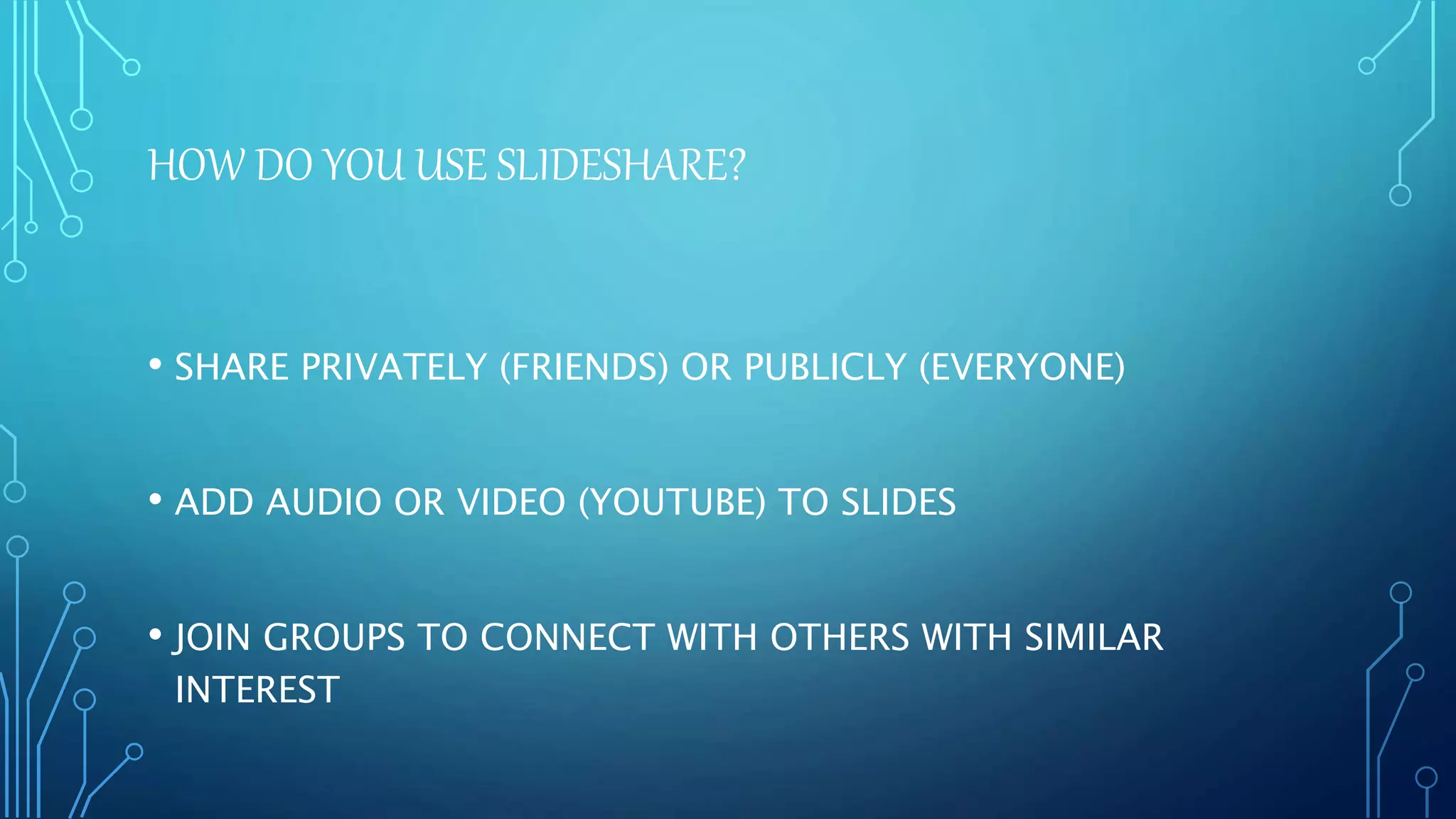 HOW DO YOU USE SLIDESHARE?

• SHARE PRIVATELY (FRIENDS) OR PUBLICLY (EVERYONE)

• ADD AUDIO OR VIDEO (YOUTUBE) TO SLIDES

• JOIN GROUPS TO CONNECT WITH OTHERS WITH SIMILAR INTEREST